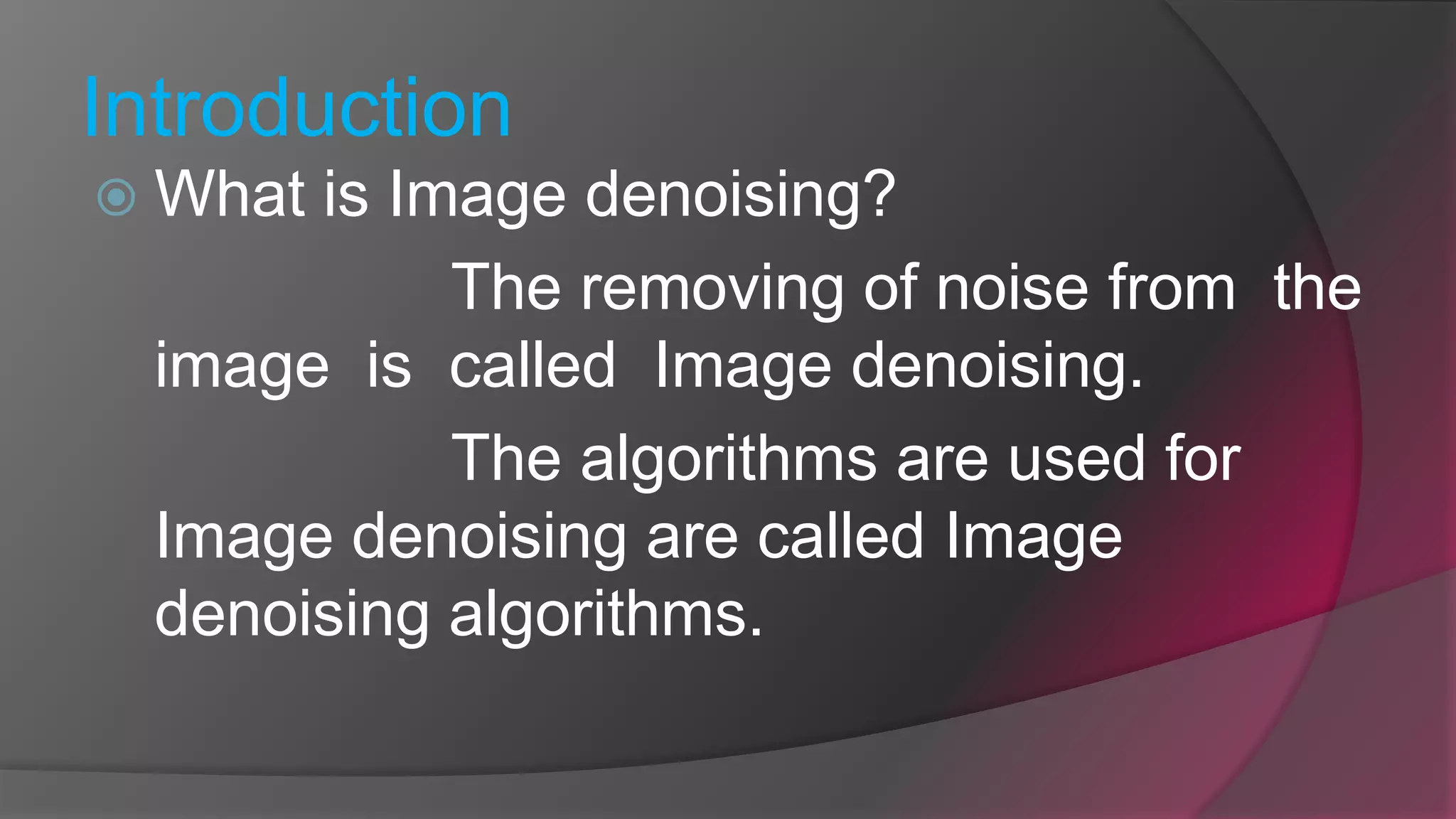 Introduction

What is Image denoising?

The removing of noise from the image is called Image denoising.

The algorithms are used for Image denoising are called Image denoising algorithms.